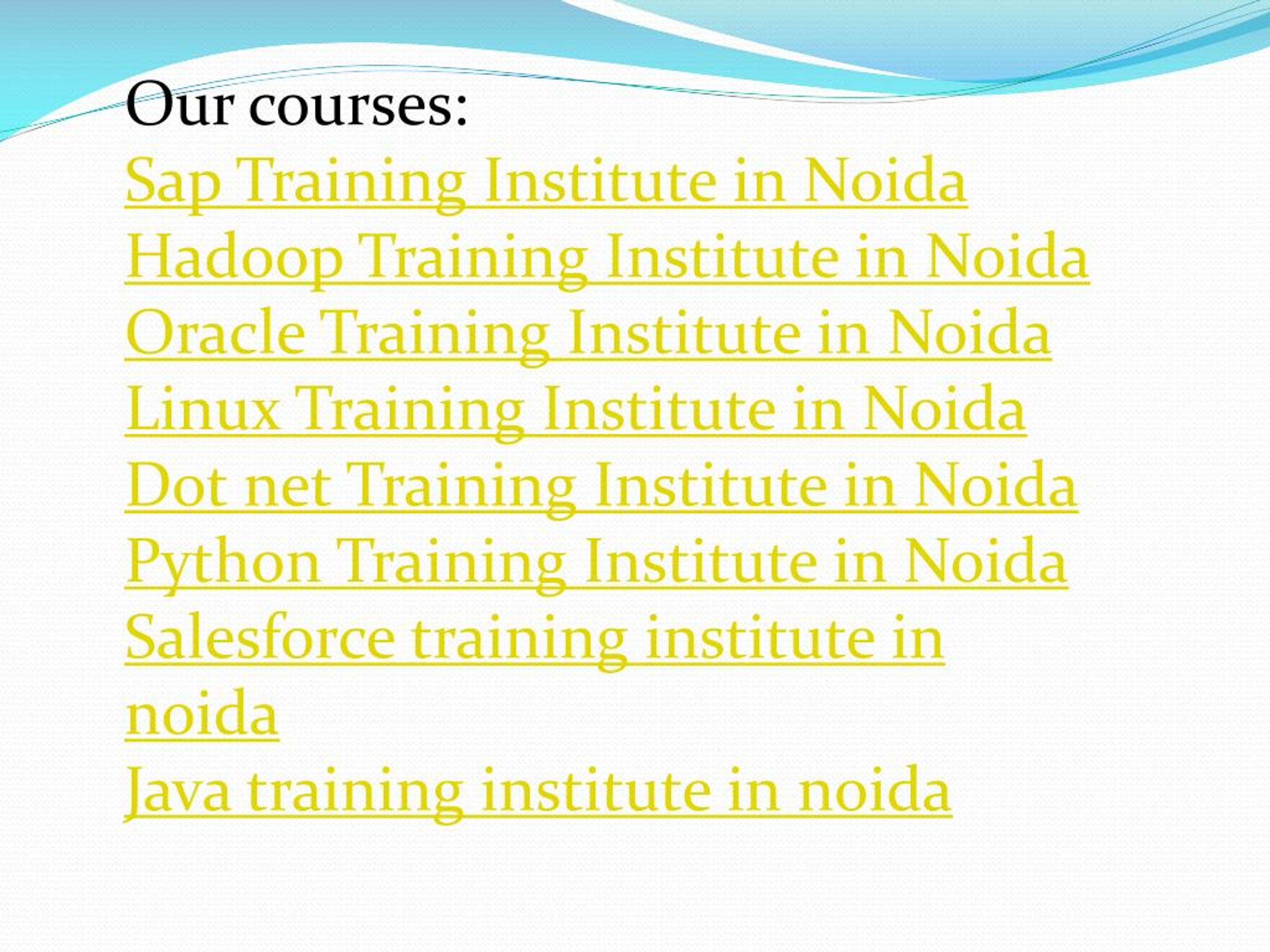 Our courses:
Sap Training Institute in Noida
Hadoop Training Institute in Noida
Oracle Training Institute in Noida
Linux Training Institute in Noida
Dot net Training Institute in Noida
Python Training Institute in Noida
Salesforce training institute in noida
Java training institute in noida